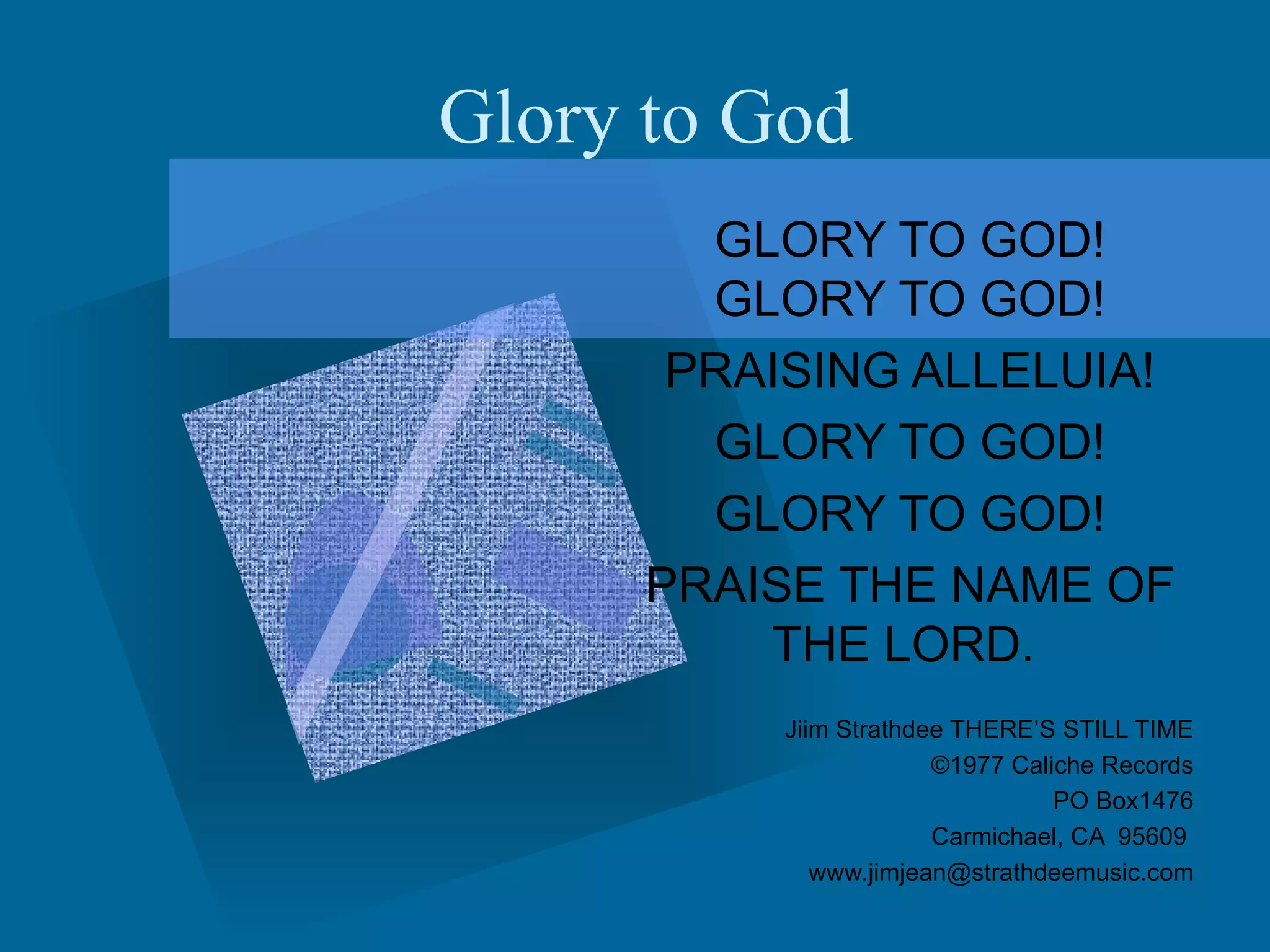 Glory to God

GLORY TO GOD!
GLORY TO GOD!
PRAISING ALLELUIA!
GLORY TO GOD!
GLORY TO GOD!
PRAISE THE NAME OF THE LORD.

Jiim Strathdee THERE'S STILL TIME
©1977 Caliche Records
PO Box1476
Carmichael, CA 95609
www.jimjean@strathdeemusic.com